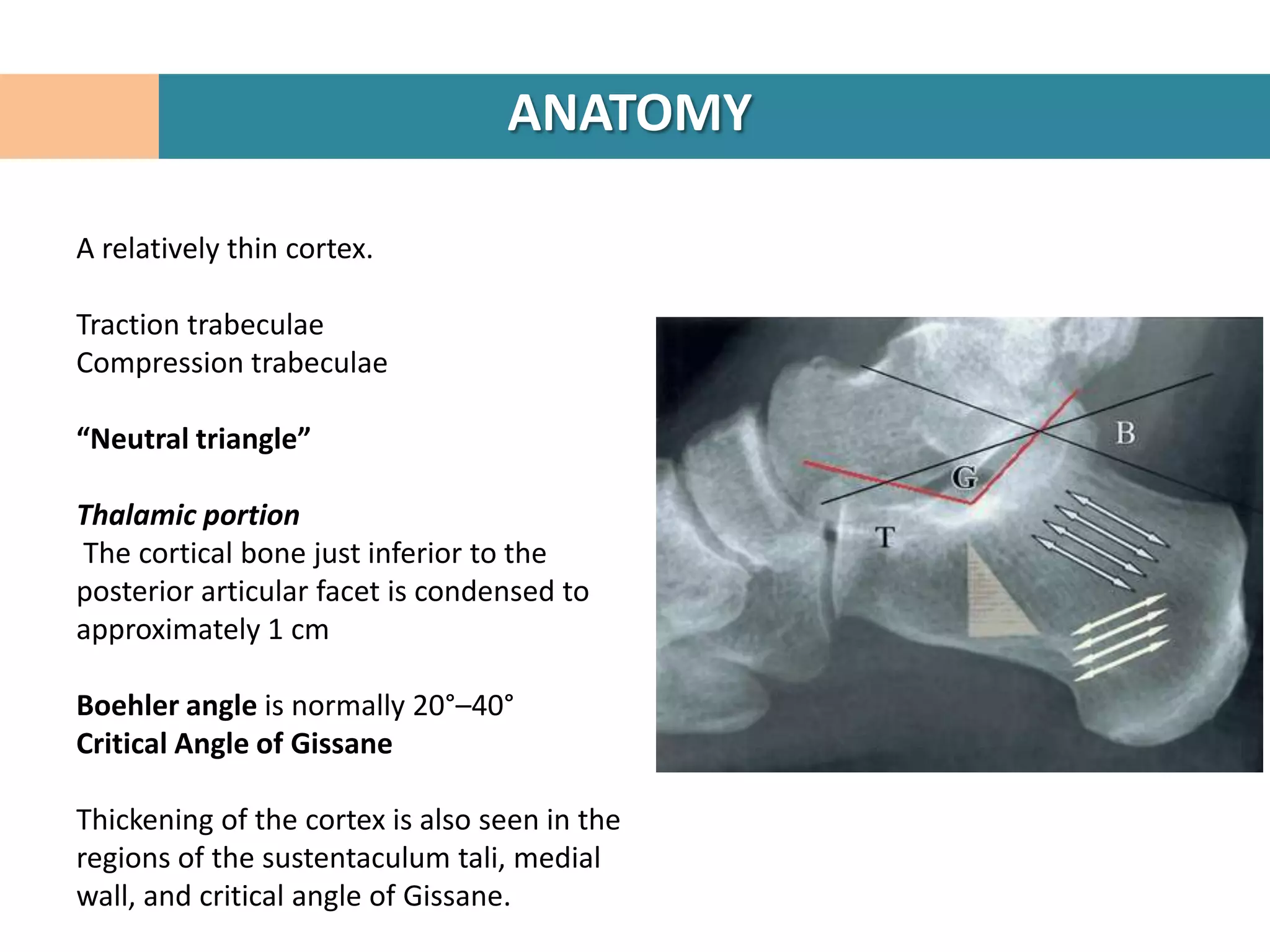 ANATOMY

A relatively thin cortex.

Traction trabeculae
Compression trabeculae

“Neutral triangle”

Thalamic portion
The cortical bone just inferior to the posterior articular facet is condensed to approximately 1 cm

Boehler angle is normally 20°–40°
Critical Angle of Gissane

Thickening of the cortex is also seen in the regions of the sustentaculum tali, medial wall, and critical angle of Gissane.

B
G
T